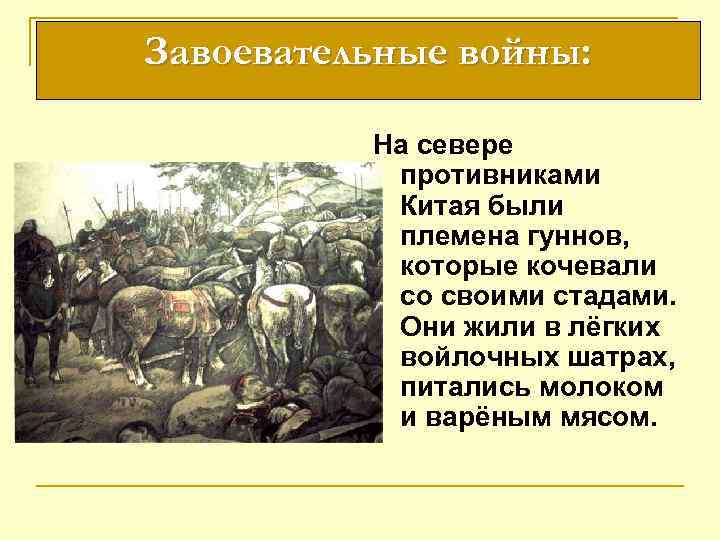 Завоевательные войны:

На севере противниками Китая были племена гуннов, которые кочевали со своими стадами. Они жили в лёгких войлочных шатрах, питались молоком и варёным мясом.